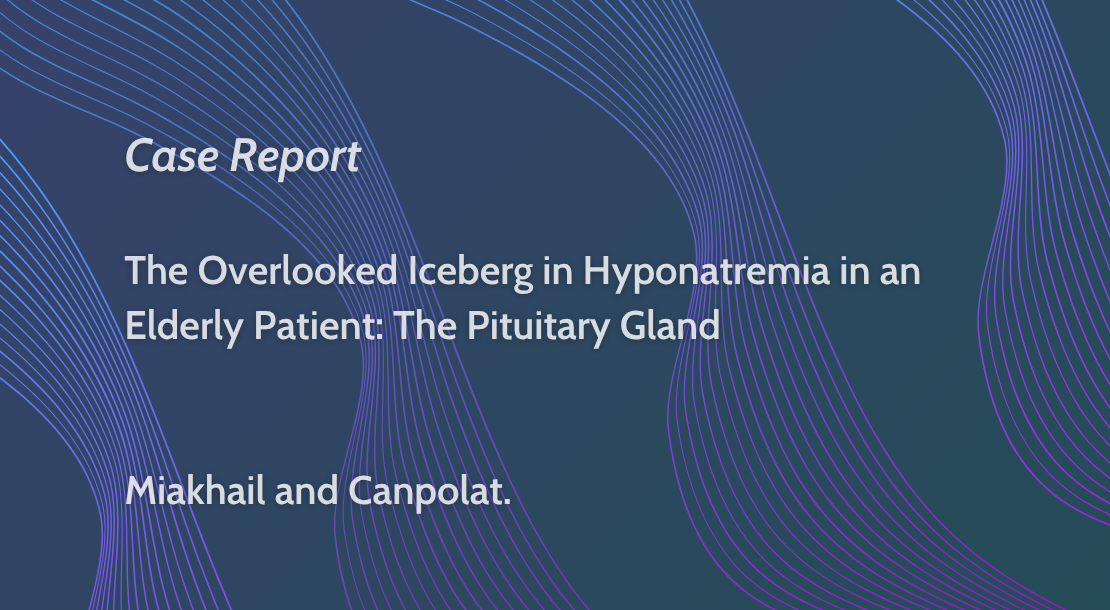 Case Report

The Overlooked Iceberg in Hyponatremia in an Elderly Patient: The Pituitary Gland

Miakhail and Canpolat.